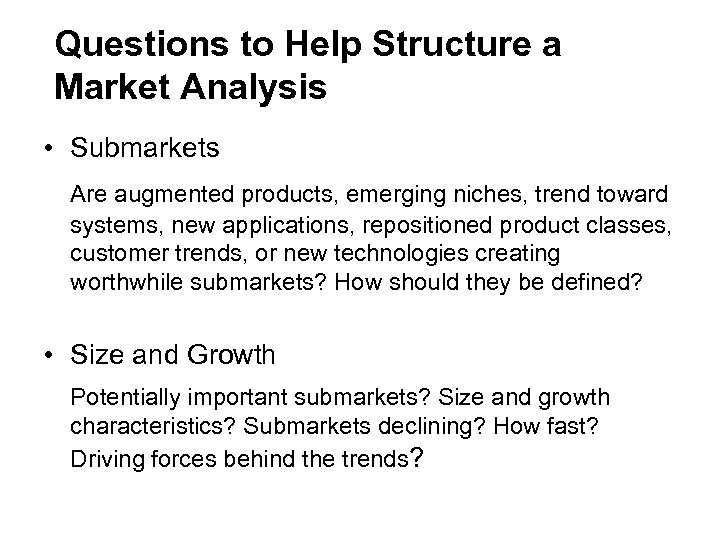 Questions to Help Structure a Market Analysis

• Submarkets

Are augmented products, emerging niches, trend toward systems, new applications, repositioned product classes, customer trends, or new technologies creating worthwhile submarkets? How should they be defined?

• Size and Growth

Potentially important submarkets? Size and growth characteristics? Submarkets declining? How fast? Driving forces behind the trends?